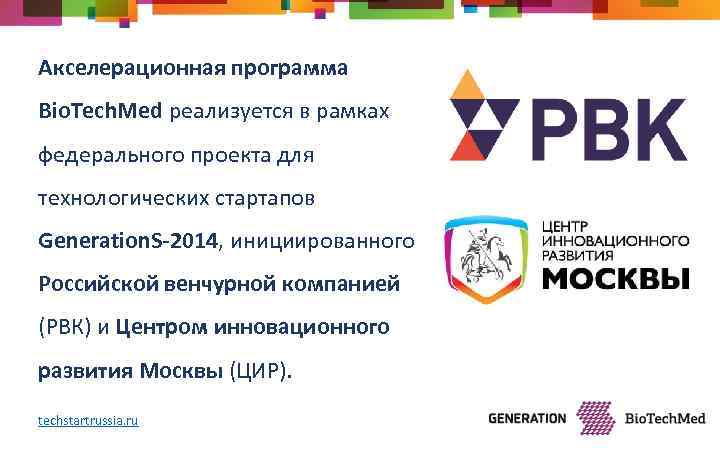 Акселерационная программа BioTechMed реализуется в рамках федерального проекта для технологических стартапов GenerationS-2014, инициированного Российской венчурной компанией (РВК) и Центром инновационного развития Москвы (ЦИР).

РВК

ЦЕНТР ИННОВАЦИОННОГО РАЗВИТИЯ МОСКВЫ

techstartrussia.ru

GENERATION BioTechMed